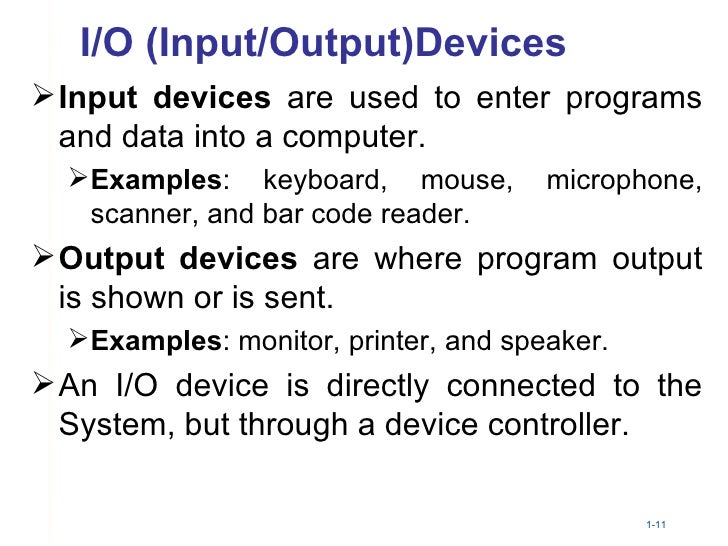 I/O (Input/Output)Devices

➢ Input devices are used to enter programs and data into a computer.

➢ Examples: keyboard, mouse, microphone, scanner, and bar code reader.

➢ Output devices are where program output is shown or is sent.

➢ Examples: monitor, printer, and speaker.

➢ An I/O device is directly connected to the System, but through a device controller.

1-11